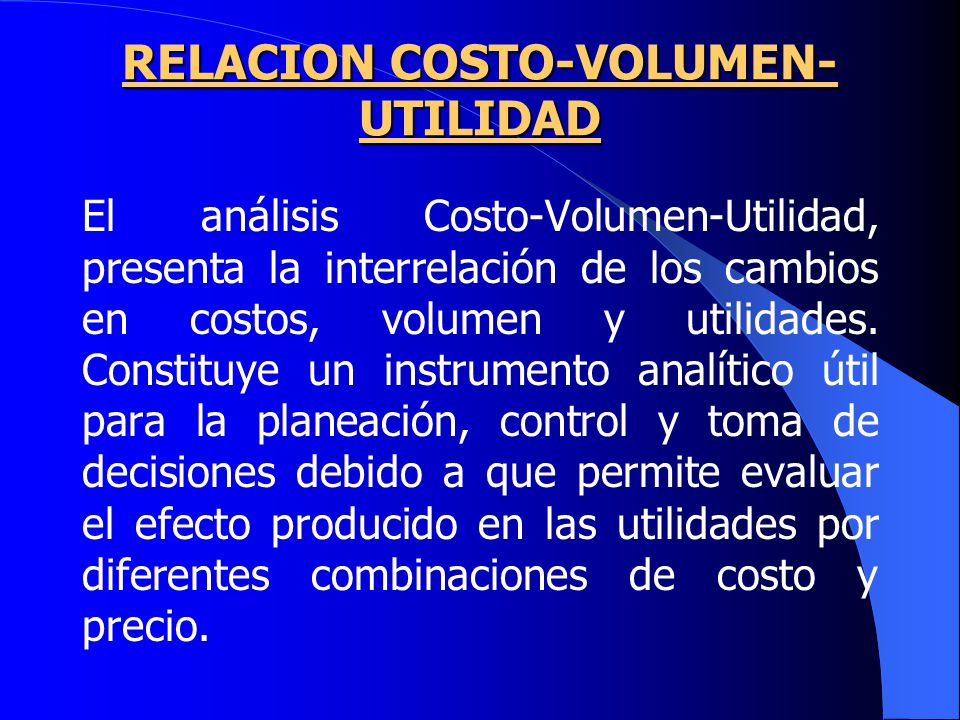 RELACION COSTO-VOLUMEN-UTILIDAD

El análisis Costo-Volumen-Utilidad, presenta la interrelación de los cambios en costos, volumen y utilidades. Constituye un instrumento analítico útil para la planeación, control y toma de decisiones debido a que permite evaluar el efecto producido en las utilidades por diferentes combinaciones de costo y precio.